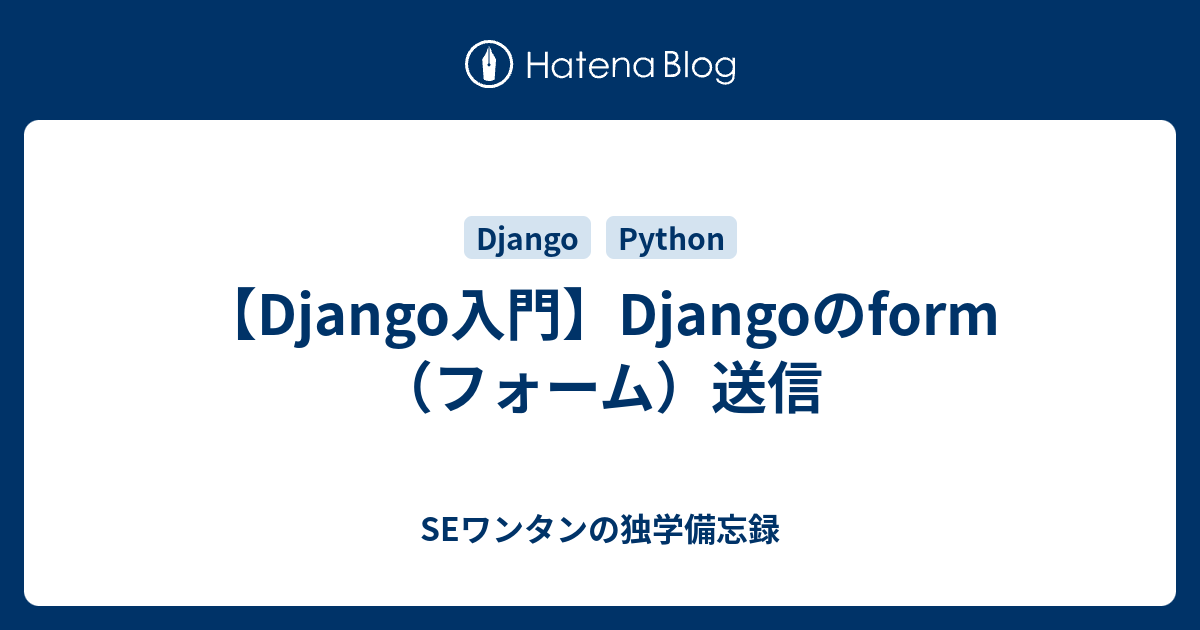 Hatena Blog

Django Python

【Django入門】Djangoのform（フォーム）送信

SEワンタンの独学備忘録